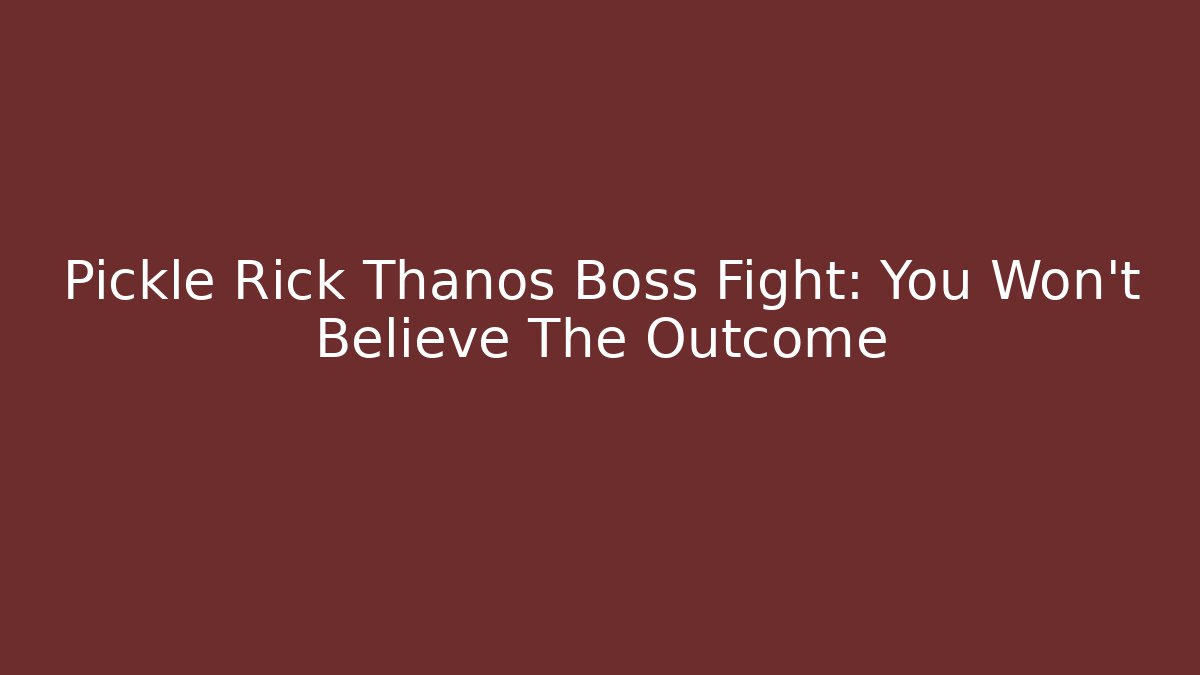 Pickle Rick Thanos Boss Fight: You Won't Believe The Outcome